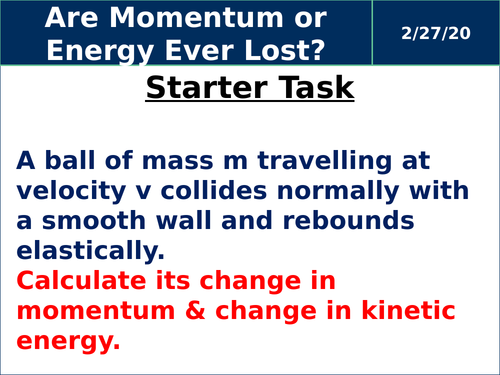 Are Momentum or Energy Ever Lost?

2/27/20

Starter Task

A ball of mass m travelling at velocity v collides normally with a smooth wall and rebounds elastically.
Calculate its change in momentum & change in kinetic energy.